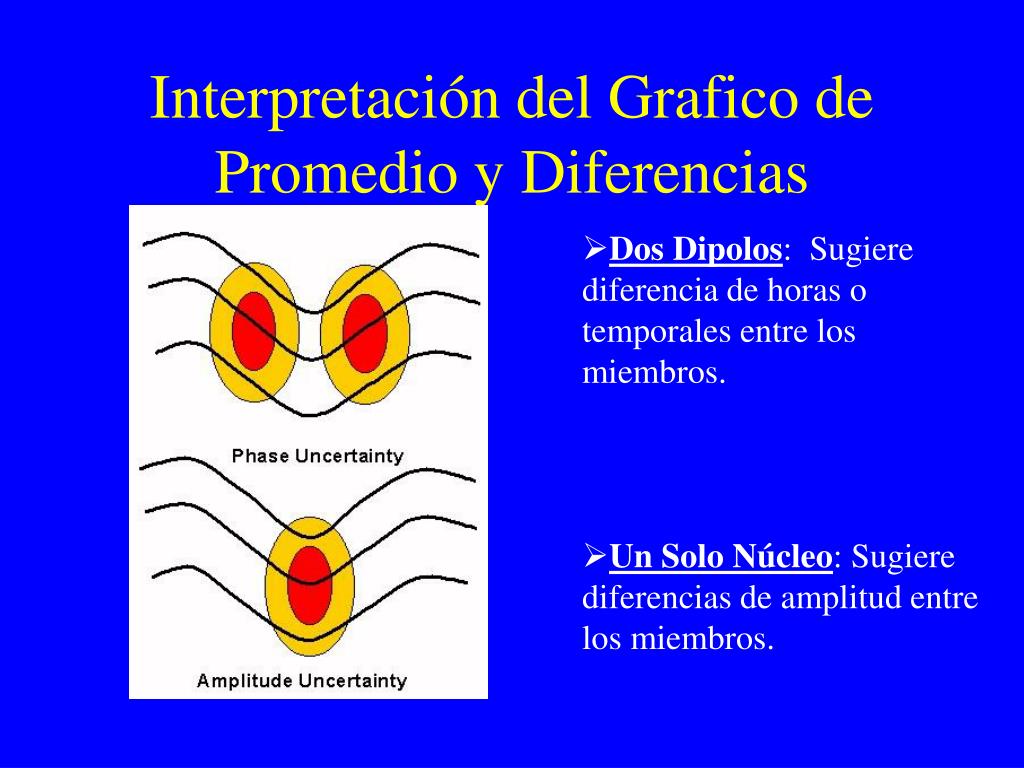 Interpretación del Grafico de Promedio y Diferencias

Phase Uncertainty

Amplitude Uncertainty

➢Dos Dipolos: Sugiere diferencia de horas o temporales entre los miembros.

➢Un Solo Núcleo: Sugiere diferencias de amplitud entre los miembros.